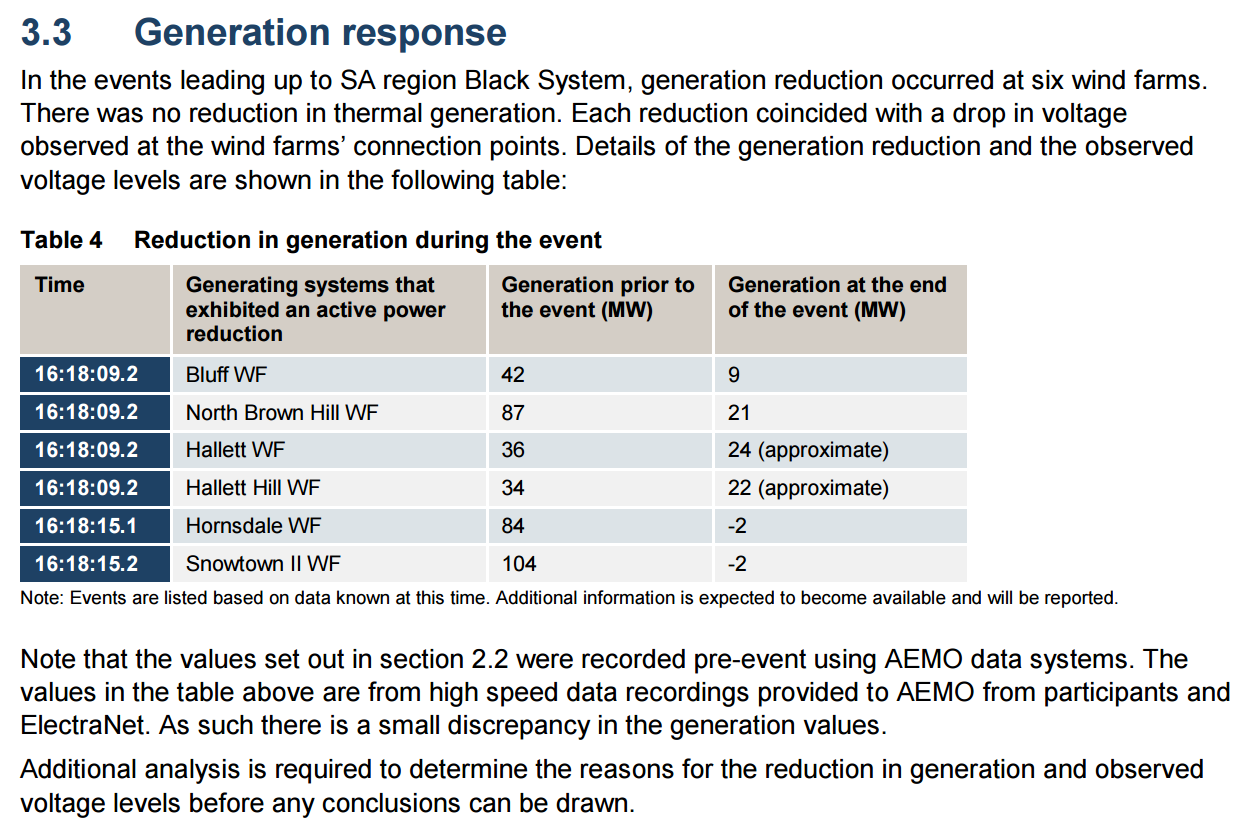 3.3 Generation response

In the events leading up to SA region Black System, generation reduction occurred at six wind farms. There was no reduction in thermal generation. Each reduction coincided with a drop in voltage observed at the wind farms' connection points. Details of the generation reduction and the observed voltage levels are shown in the following table:

Table 4 Reduction in generation during the event

| Time | Generating systems that exhibited an active power reduction | Generation prior to the event (MW) | Generation at the end of the event (MW) |
|---|---|---|---|
| 16:18:09.2 | Bluff WF | 42 | 9 |
| 16:18:09.2 | North Brown Hill WF | 87 | 21 |
| 16:18:09.2 | Hallett WF | 36 | 24 (approximate) |
| 16:18:09.2 | Hallett Hill WF | 34 | 22 (approximate) |
| 16:18:15.1 | Hornsdale WF | 84 | -2 |
| 16:18:15.2 | Snowtown II WF | 104 | -2 |

Note: Events are listed based on data known at this time. Additional information is expected to become available and will be reported.

Note that the values set out in section 2.2 were recorded pre-event using AEMO data systems. The values in the table above are from high speed data recordings provided to AEMO from participants and ElectraNet. As such there is a small discrepancy in the generation values.

Additional analysis is required to determine the reasons for the reduction in generation and observed voltage levels before any conclusions can be drawn.